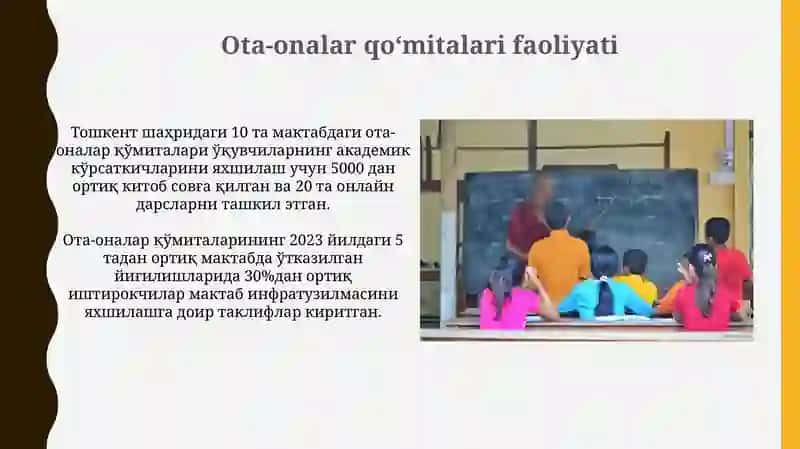 Ota-onalar qo‘mitalari faoliyati

Тошкент шаҳридаги 10 та мактабдаги ота-оналар қўмиталари ўқувчиларнинг академик кўрсаткичларини яхшилаш учун 5000 дан ортиқ китоб совға қилган ва 20 та онлайн дарсларни ташкил этган.

Ота-оналар қўмиталарининг 2023 йилдаги 5 тадан ортиқ мактабда ўтказилган йиғилишларида 30%дан ортиқ иштирокчилар мактаб инфратузилмасини яхшилашга доир таклифлар киритган.